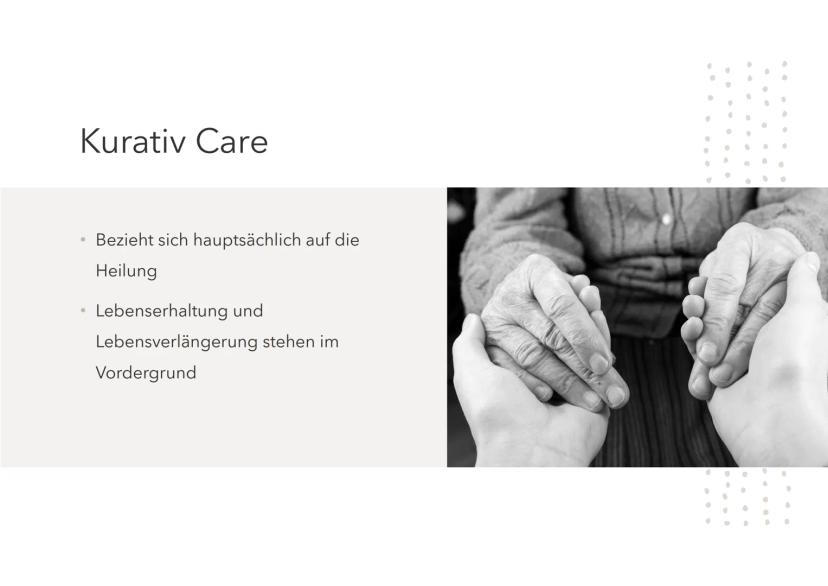 Kurativ Care

• Bezieht sich hauptsächlich auf die Heilung

• Lebenserhaltung und Lebensverlängerung stehen im Vordergrund